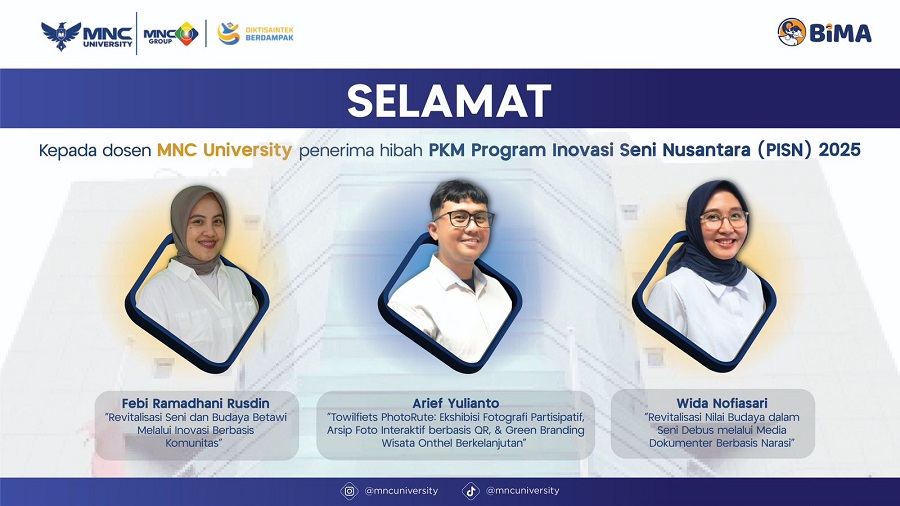 MNC UNIVERSITY

MNC GROUP

DIKTISAINTEK BERDAMPAK

BIMA

SELAMAT

Kepada dosen MNC University penerima hibah PKM Program Inovasi Seni Nusantara (PISN) 2025

Febi Ramadhani Rusdin
"Revitalisasi Seni dan Budaya Betawi Melalui Inovasi Berbasis Komunitas"

Arief Yulianto
"Towilfiets PhotoRute: Ekshibisi Fotografi Partisipatif, Arsip Foto Interaktif berbasis QR, & Green Branding Wisata Onthel Berkelanjutan"

Wida Nofiasari
"Revitalisasi Nilai Budaya dalam Seni Debus melalui Media Dokumenter Berbasis Narasi"

@mncuniversity @mncuniversity